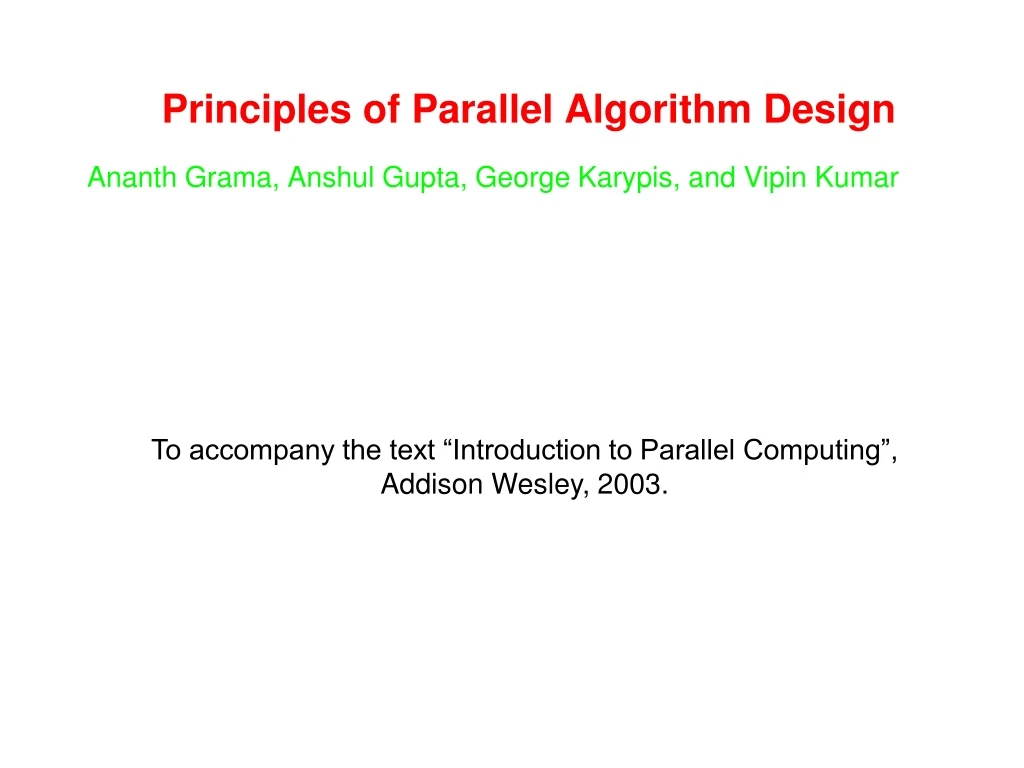 Principles of Parallel Algorithm Design

Ananth Grama, Anshul Gupta, George Karypis, and Vipin Kumar

To accompany the text “Introduction to Parallel Computing”, Addison Wesley, 2003.